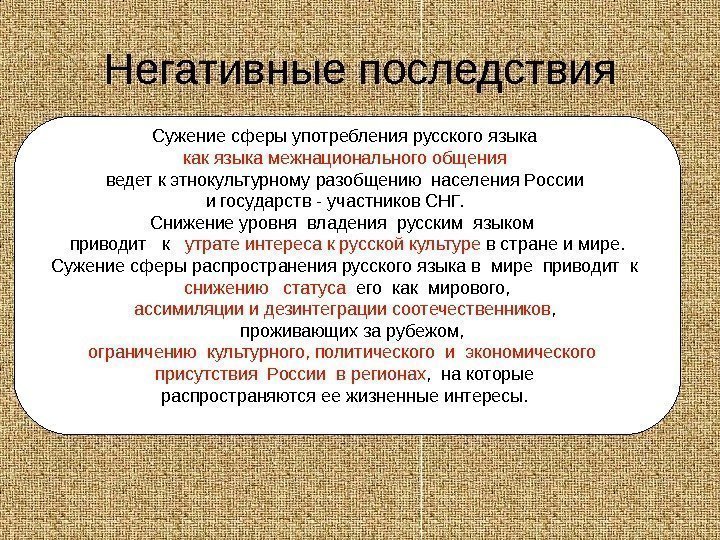 Негативные последствия

Сужение сферы употребления русского языка как языка межнационального общения ведет к этнокультурному разобщению населения России и государств - участников СНГ.
Снижение уровня владения русским языком приводит к утрате интереса к русской культуре в стране и мире.
Сужение сферы распространения русского языка в мире приводит к снижению статуса его как мирового, ассимиляции и дезинтеграции соотечественников, проживающих за рубежом, ограничению культурного, политического и экономического присутствия России в регионах, на которые распространяются ее жизненные интересы.